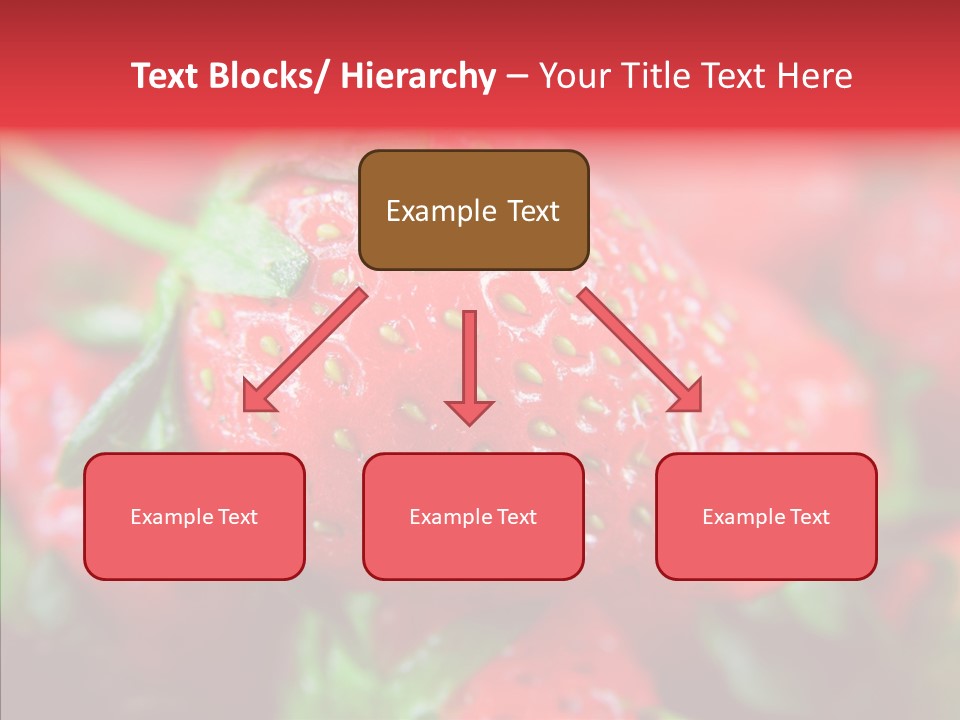 Text Blocks/ Hierarchy – Your Title Text Here

Example Text

Example Text

Example Text

Example Text